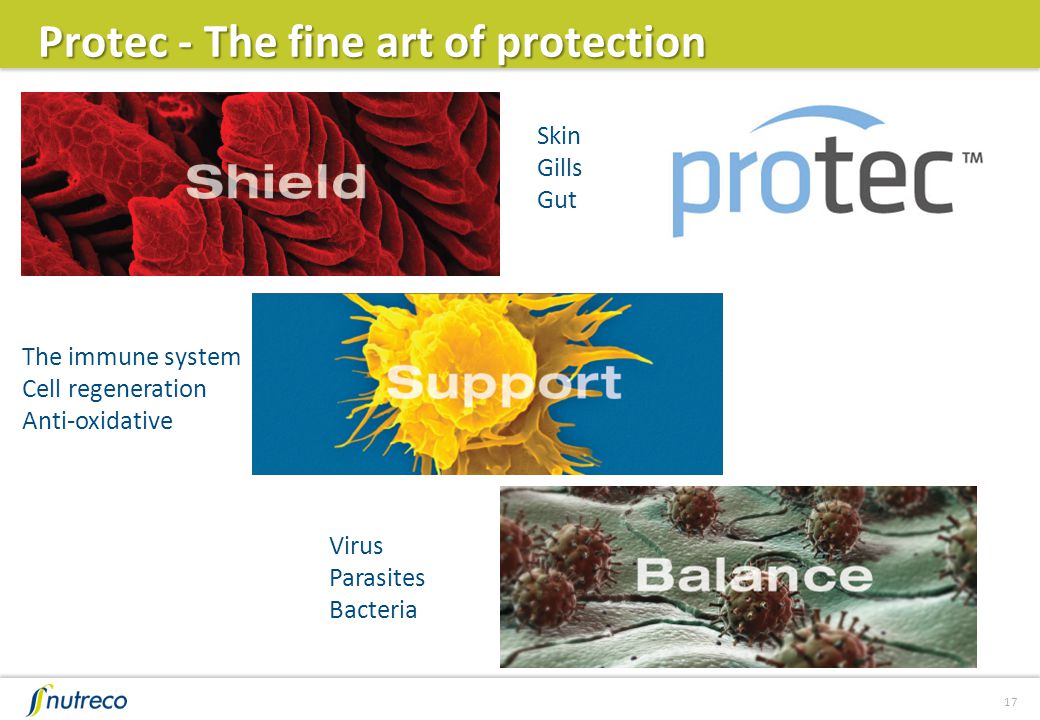 Protec - The fine art of protection

Shield

Skin
Gills
Gut

protec™

The immune system
Cell regeneration
Anti-oxidative

Support

Virus
Parasites
Bacteria

Balance

nutreco

17